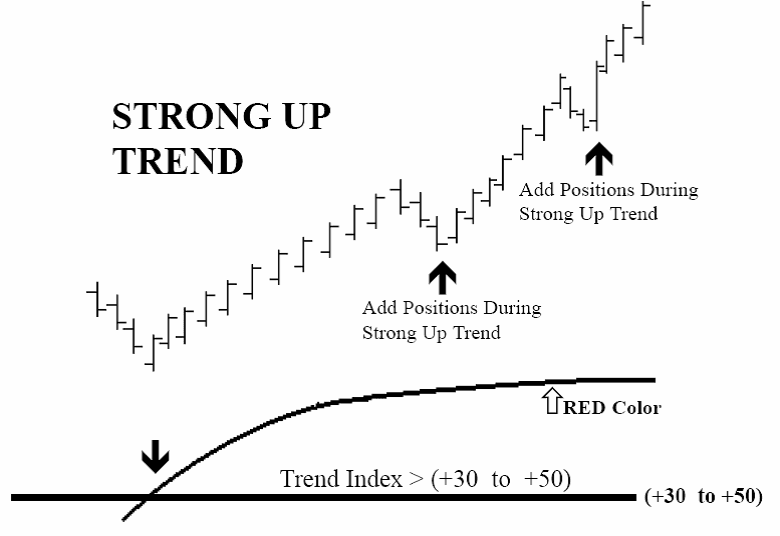 STRONG UP TREND

Add Positions During Strong Up Trend

Add Positions During Strong Up Trend

RED Color

Trend Index > (+30 to +50)

(+30 to +50)